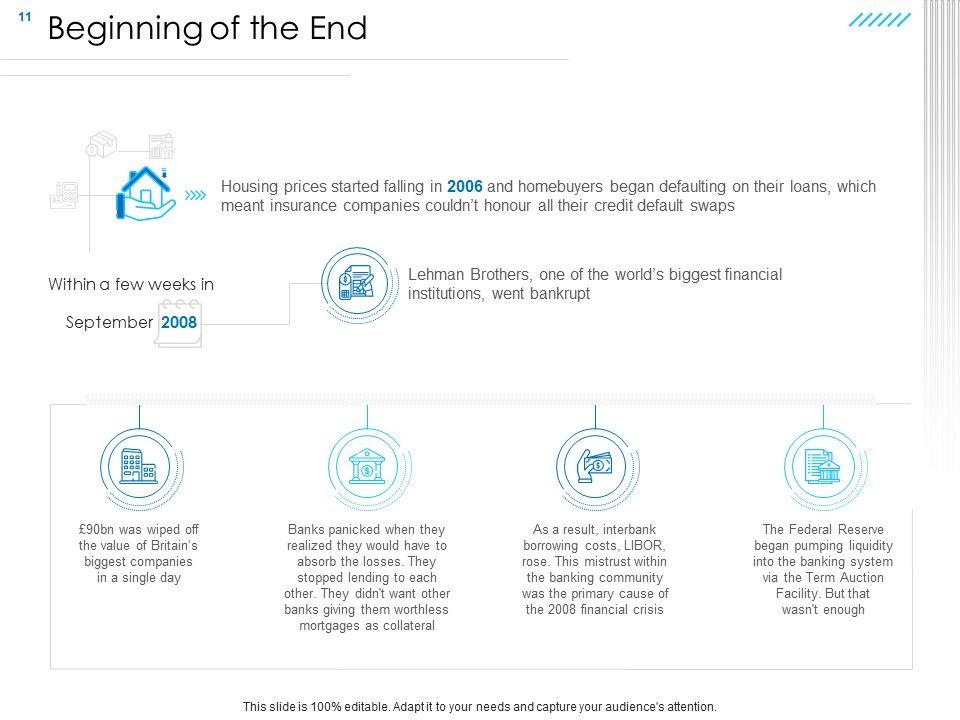 11

Beginning of the End

Housing prices started falling in 2006 and homebuyers began defaulting on their loans, which meant insurance companies couldn't honour all their credit default swaps

Within a few weeks in September 2008

Lehman Brothers, one of the world's biggest financial institutions, went bankrupt

£90bn was wiped off the value of Britain's biggest companies in a single day

Banks panicked when they realized they would have to absorb the losses. They stopped lending to each other. They didn't want other banks giving them worthless mortgages as collateral

As a result, interbank borrowing costs, LIBOR, rose. This mistrust within the banking community was the primary cause of the 2008 financial crisis

The Federal Reserve began pumping liquidity into the banking system via the Term Auction Facility. But that wasn't enough

This slide is 100% editable. Adapt it to your needs and capture your audience's attention.